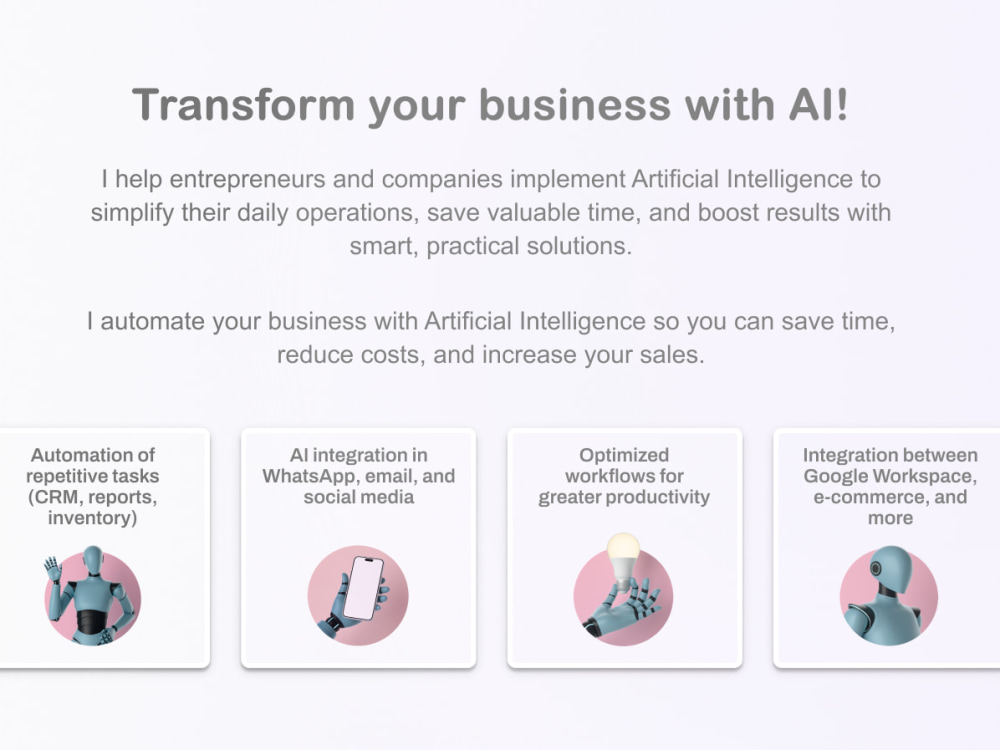 Transform your business with AI!

I help entrepreneurs and companies implement Artificial Intelligence to simplify their daily operations, save valuable time, and boost results with smart, practical solutions.

I automate your business with Artificial Intelligence so you can save time, reduce costs, and increase your sales.

Automation of repetitive tasks (CRM, reports, inventory)

AI integration in WhatsApp, email, and social media

Optimized workflows for greater productivity

Integration between Google Workspace, e-commerce, and more